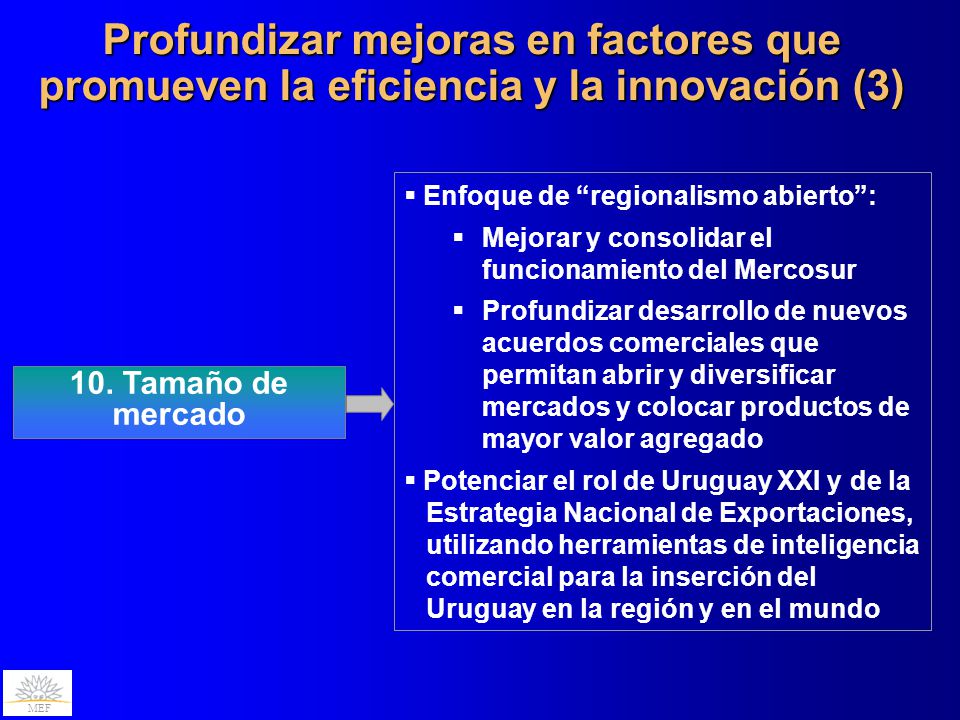 Profundizar mejoras en factores que promueven la eficiencia y la innovación (3)

10. Tamaño de mercado

▪ Enfoque de “regionalismo abierto”:

▪ Mejorar y consolidar el funcionamiento del Mercosur

▪ Profundizar desarrollo de nuevos acuerdos comerciales que permitan abrir y diversificar mercados y colocar productos de mayor valor agregado

▪ Potenciar el rol de Uruguay XXI y de la Estrategia Nacional de Exportaciones, utilizando herramientas de inteligencia comercial para la inserción del Uruguay en la región y en el mundo

MEF